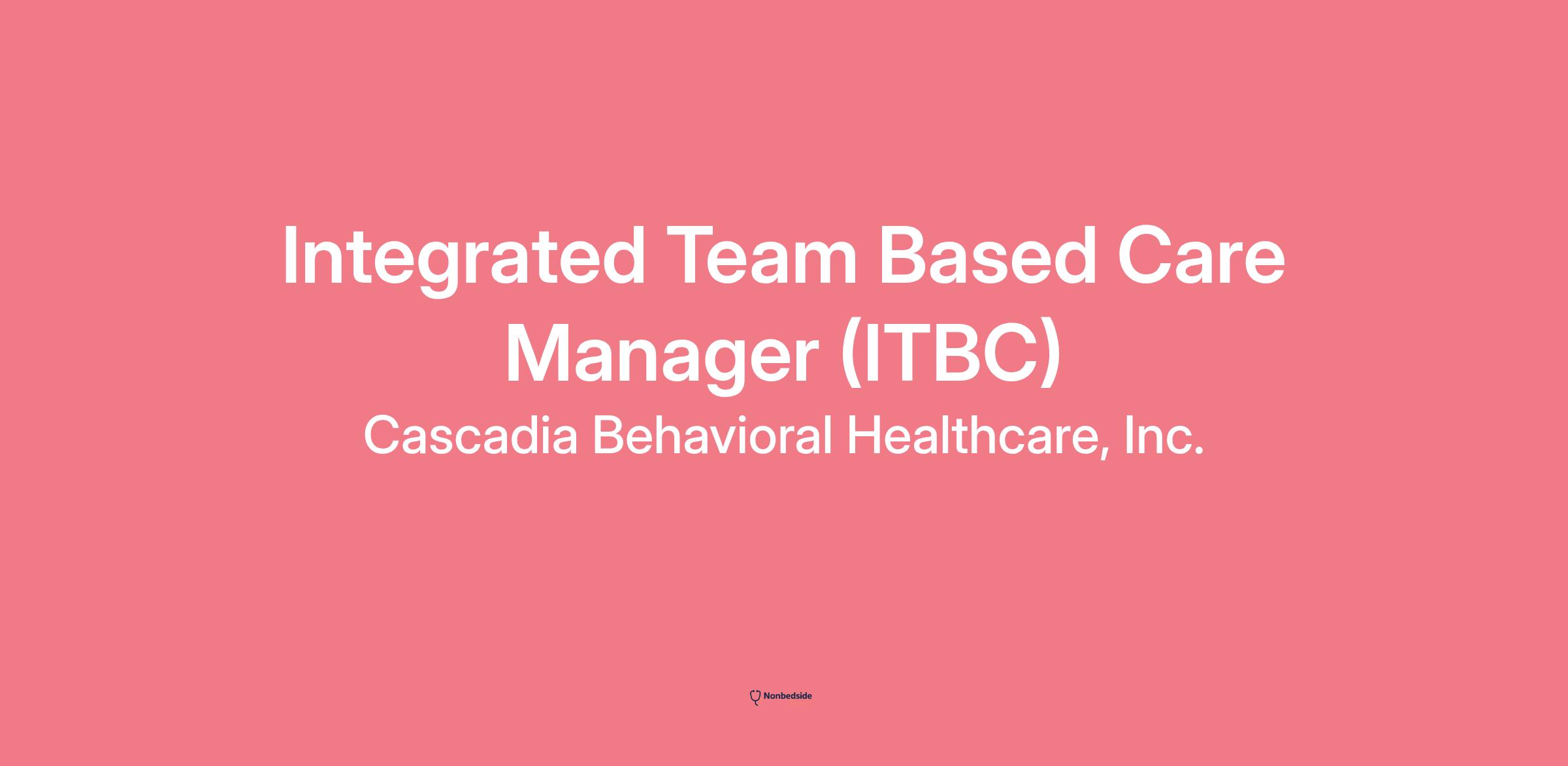 Integrated Team Based Care Manager (ITBC)
Cascadia Behavioral Healthcare, Inc.

Nonbedside